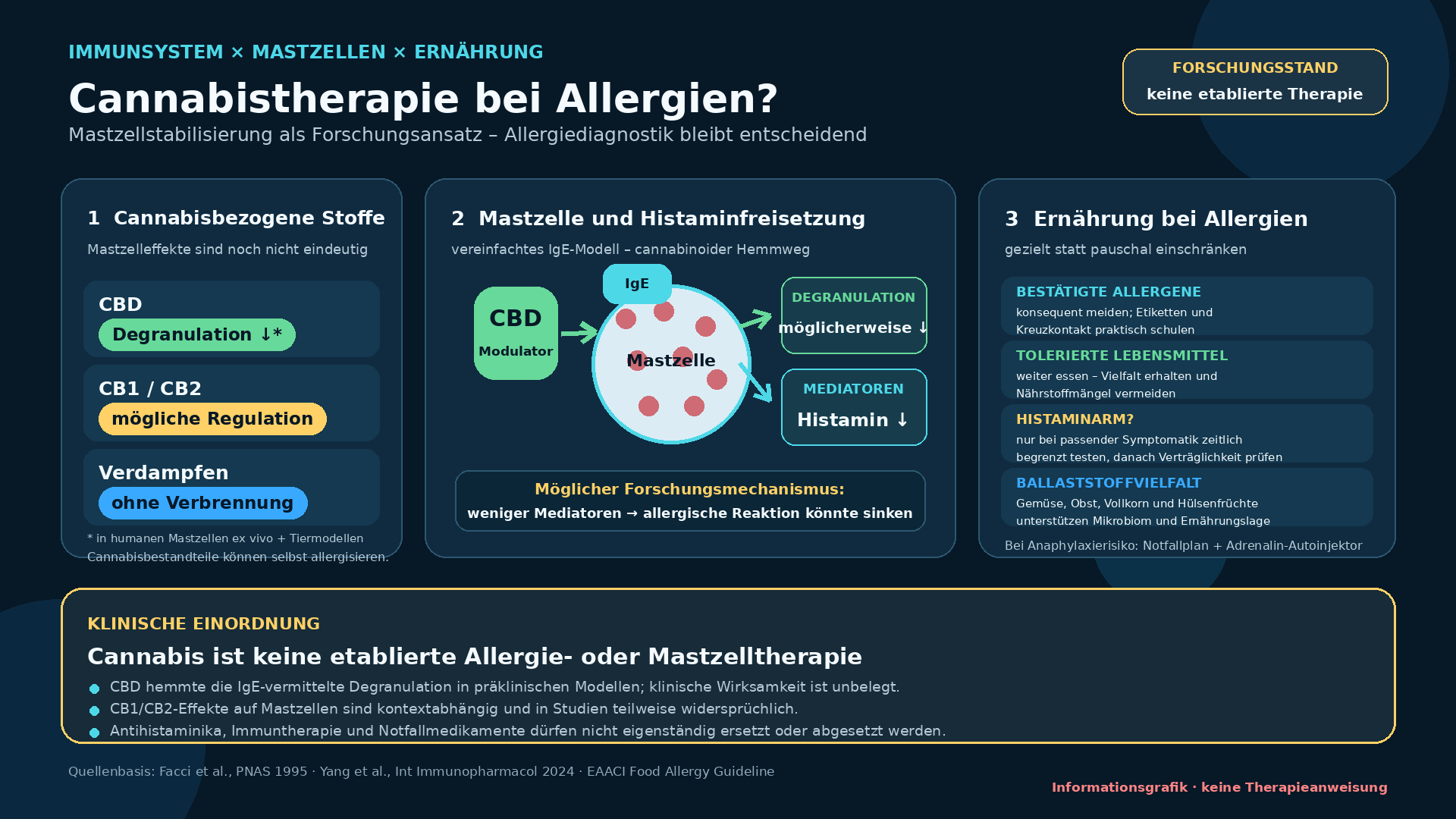 IMMUNSYSTEM × MASTZELLEN × ERNÄHRUNG

Cannabistherapie bei Allergien?

Mastzellstabilisierung als Forschungsansatz – Allergiediagnostik bleibt entscheidend

FORSCHUNGSSTAND
keine etablierte Therapie

1 Cannabisbezogene Stoffe

Mastzelleffekte sind noch nicht eindeutig

CBD
Degranulation ↓*

CB1 / CB2
mögliche Regulation

Verdampfen
ohne Verbrennung

* in humanen Mastzellen ex vivo + Tiermodellen
Cannabisbestandteile können selbst allergisieren.

2 Mastzelle und Histaminfreisetzung

vereinfachtes IgE-Modell – cannabinoider Hemmweg

CBD
Modulator

IgE

Mastzelle

DEGRANULATION
möglicherweise ↓

MEDIATOREN
Histamin ↓

Möglicher Forschungsmechanismus:
weniger Mediatoren → allergische Reaktion könnte sinken

3 Ernährung bei Allergien

gezielt statt pauschal einschränken

BESTÄTIGTE ALLERGENE
konsequent meiden; Etiketten und Kreuzkontakt praktisch schulen

TOLERIERTE LEBENSMITTEL
weiter essen – Vielfalt erhalten und Nährstoffmängel vermeiden

HISTAMINARM?
nur bei passender Symptomatik zeitlich begrenzt testen, danach Verträglichkeit prüfen

BALLASTSTOFFVIELFALT
Gemüse, Obst, Vollkorn und Hülsenfrüchte unterstützen Mikrobiom und Ernährungslage

Bei Anaphylaxierisiko: Notfallplan + Adrenalin-Autoinjektor

KLINISCHE EINORDNUNG

Cannabis ist keine etablierte Allergie- oder Mastzelltherapie

CBD hemmte die IgE-vermittelte Degranulation in präklinischen Modellen; klinische Wirksamkeit ist unbelegt.
CB1/CB2-Effekte auf Mastzellen sind kontextabhängig und in Studien teilweise widersprüchlich.
Antihistaminika, Immuntherapie und Notfallmedikamente dürfen nicht eigenständig ersetzt oder abgesetzt werden.

Quellenbasis: Facci et al., PNAS 1995 · Yang et al., Int Immunopharmacol 2024 · EAACI Food Allergy Guideline

Informationsgrafik · keine Therapieanweisung